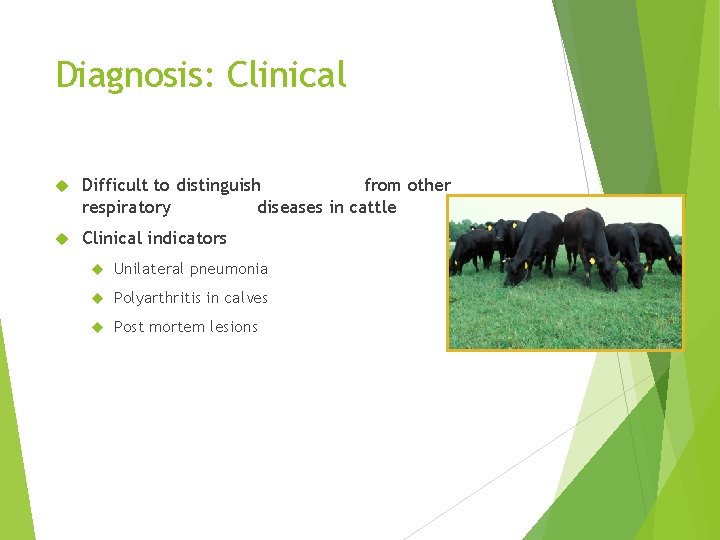 Diagnosis: Clinical

Difficult to distinguish from other respiratory diseases in cattle

Clinical indicators

Unilateral pneumonia

Polyarthritis in calves

Post mortem lesions